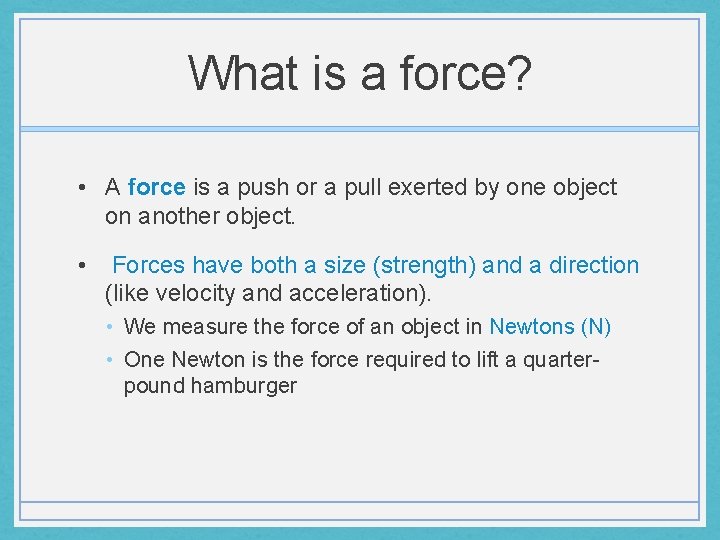 What is a force?

• A force is a push or a pull exerted by one object on another object.

• Forces have both a size (strength) and a direction (like velocity and acceleration).
• We measure the force of an object in Newtons (N)
• One Newton is the force required to lift a quarter-pound hamburger